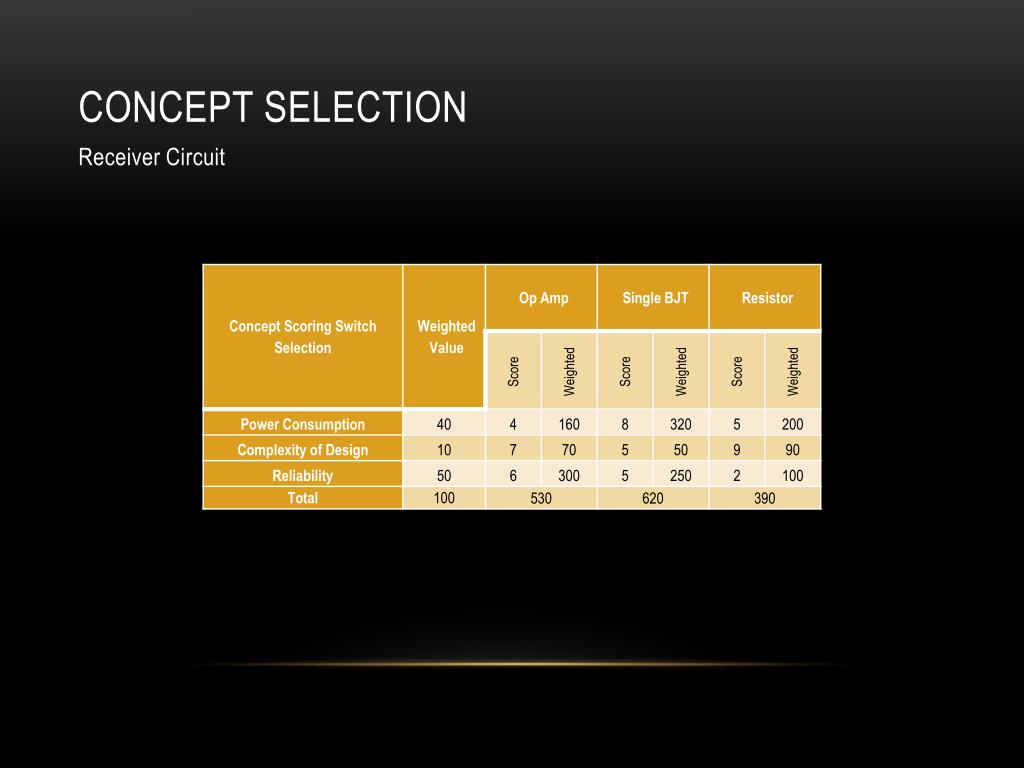 CONCEPT SELECTION

Receiver Circuit

| Concept Scoring Switch Selection | Weighted Value | Op Amp | | Single BJT | | Resistor | |
|---|---|---|---|---|---|---|---|
| | | Score | Weighted | Score | Weighted | Score | Weighted |
| Power Consumption | 40 | 4 | 160 | 8 | 320 | 5 | 200 |
| Complexity of Design | 10 | 7 | 70 | 5 | 50 | 9 | 90 |
| Reliability | 50 | 6 | 300 | 5 | 250 | 2 | 100 |
| Total | 100 | 530 | | 620 | | 390 | |